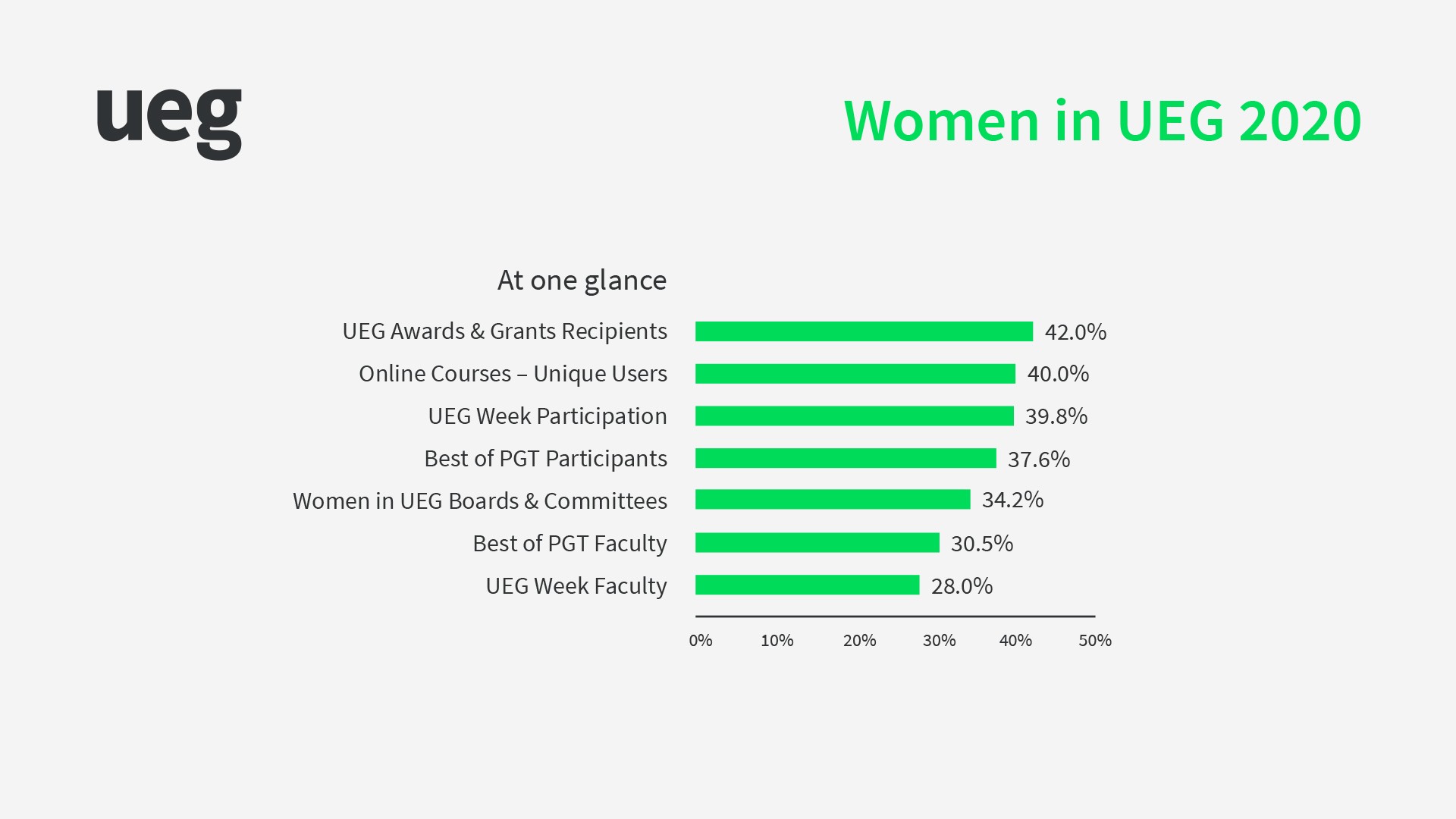 ueg

Women in UEG 2020

At one glance

UEG Awards & Grants Recipients 42.0%
Online Courses – Unique Users 40.0%
UEG Week Participation 39.8%
Best of PGT Participants 37.6%
Women in UEG Boards & Committees 34.2%
Best of PGT Faculty 30.5%
UEG Week Faculty 28.0%

0% 10% 20% 30% 40% 50%